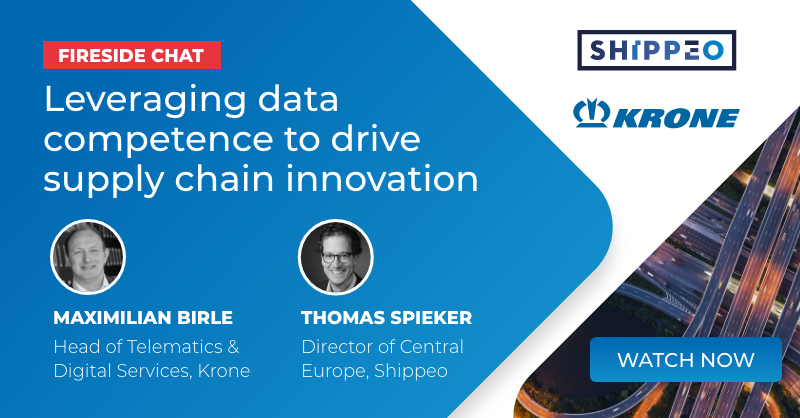 FIRESIDE CHAT

Leveraging data competence to drive supply chain innovation

SHIPPEO

KRONE

MAXIMILIAN BIRLE
Head of Telematics & Digital Services, Krone

THOMAS SPIEKER
Director of Central Europe, Shippeo

WATCH NOW